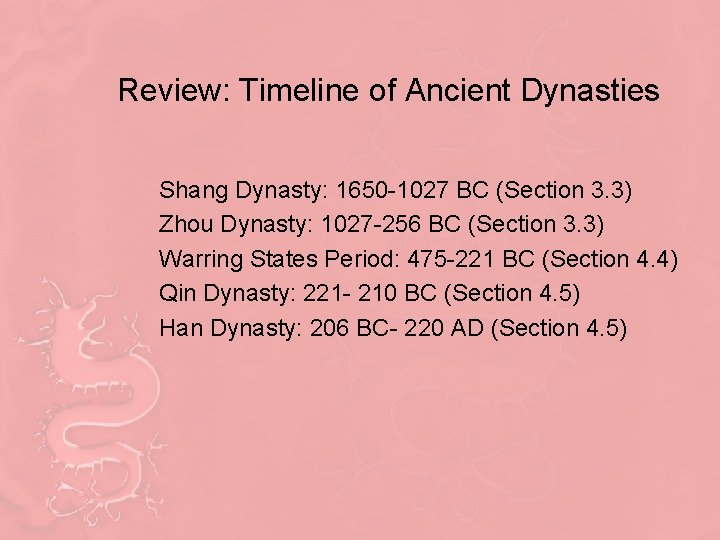 Review: Timeline of Ancient Dynasties

Shang Dynasty: 1650-1027 BC (Section 3.3)
Zhou Dynasty: 1027-256 BC (Section 3.3)
Warring States Period: 475-221 BC (Section 4.4)
Qin Dynasty: 221- 210 BC (Section 4.5)
Han Dynasty: 206 BC- 220 AD (Section 4.5)